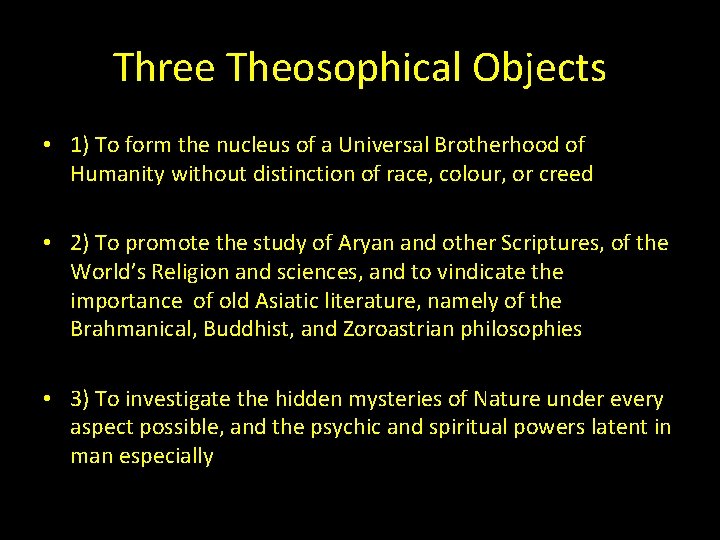 Three Theosophical Objects

• 1) To form the nucleus of a Universal Brotherhood of Humanity without distinction of race, colour, or creed

• 2) To promote the study of Aryan and other Scriptures, of the World's Religion and sciences, and to vindicate the importance of old Asiatic literature, namely of the Brahmanical, Buddhist, and Zoroastrian philosophies

• 3) To investigate the hidden mysteries of Nature under every aspect possible, and the psychic and spiritual powers latent in man especially